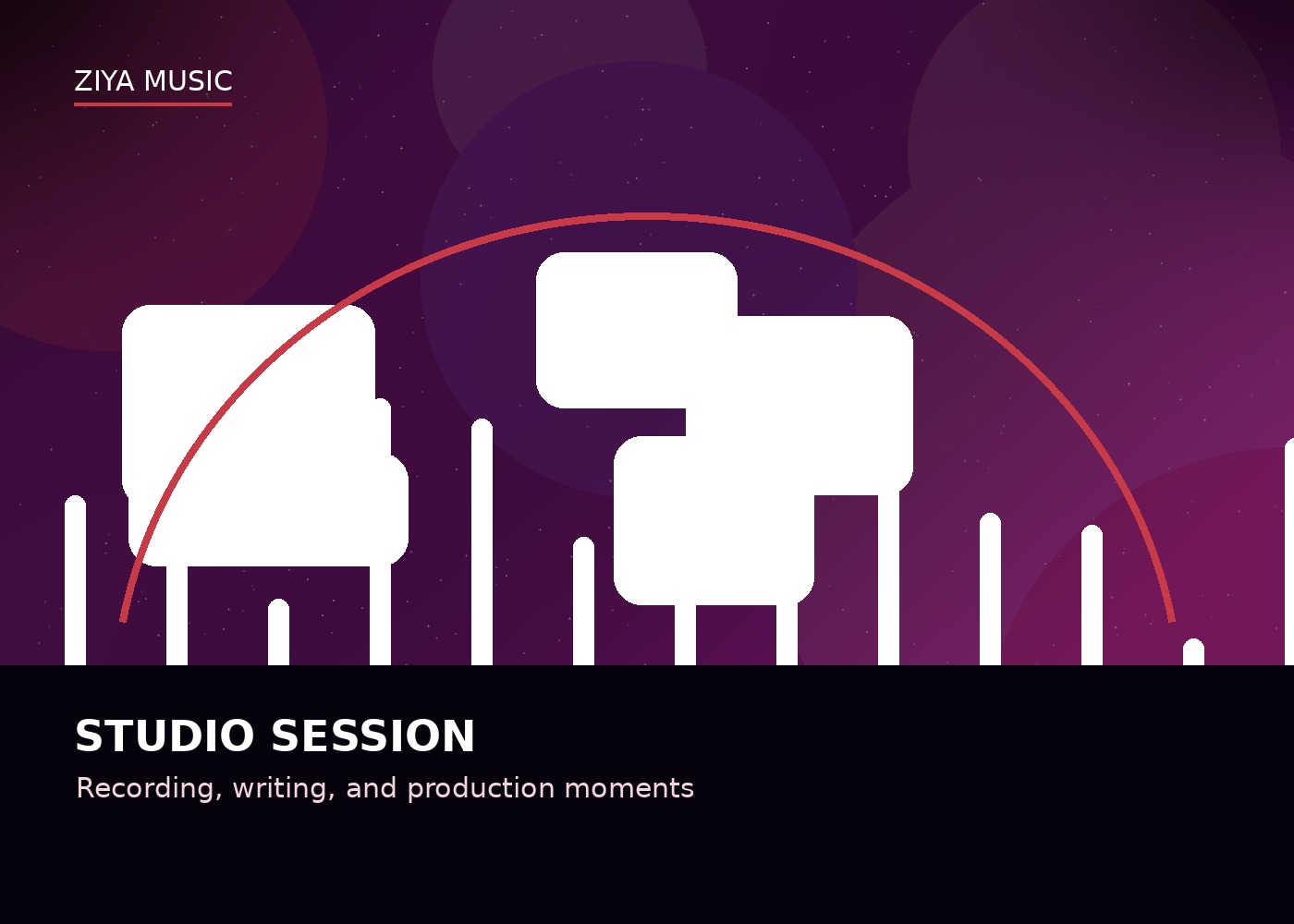 ZIYA MUSIC

STUDIO SESSION

Recording, writing, and production moments